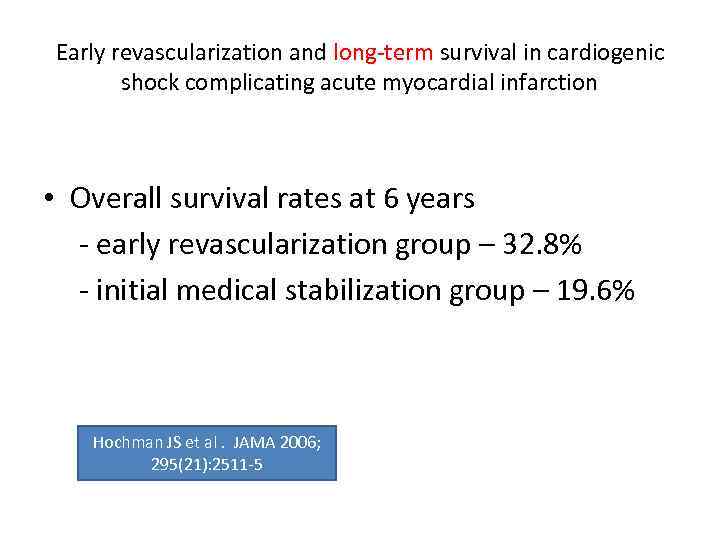 Early revascularization and long-term survival in cardiogenic shock complicating acute myocardial infarction

• Overall survival rates at 6 years
- early revascularization group – 32.8%
- initial medical stabilization group – 19.6%

Hochman JS et al . JAMA 2006; 295(21):2511-5